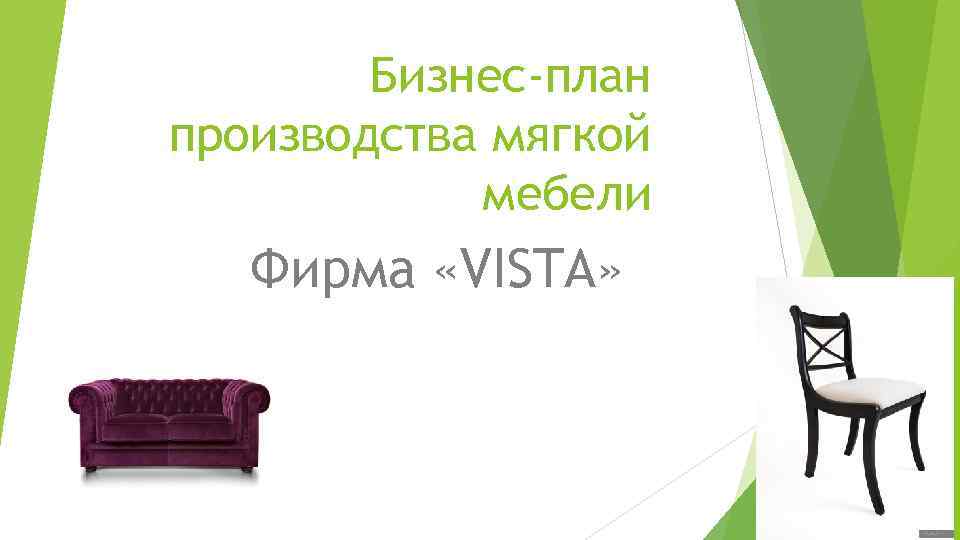 Бизнес-план производства мягкой мебели

Фирма «VISTA»